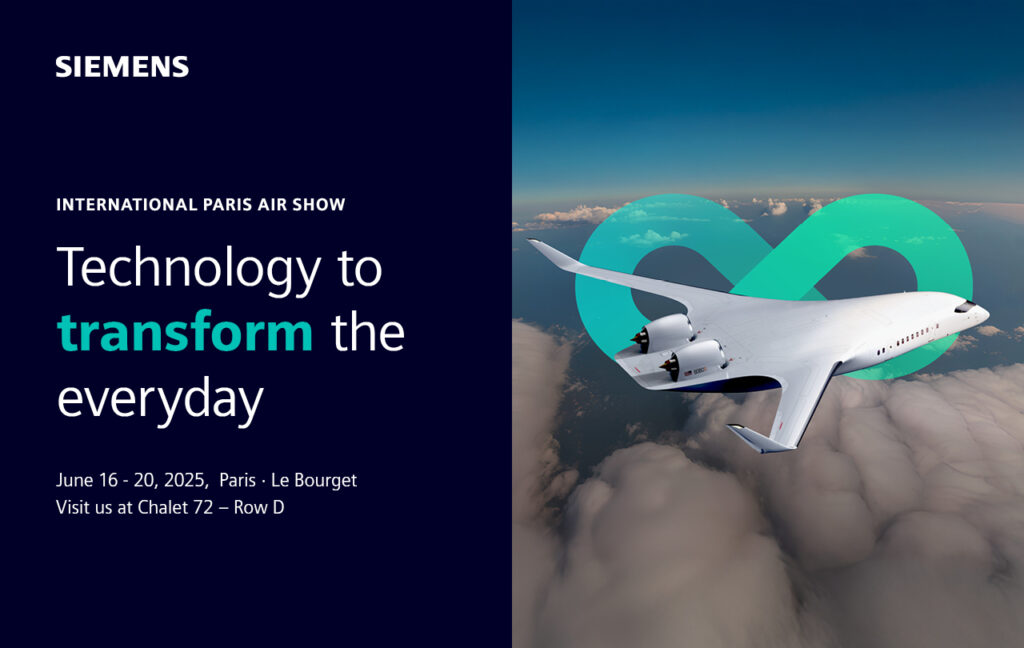 SIEMENS

INTERNATIONAL PARIS AIR SHOW

Technology to transform the everyday

June 16 - 20, 2025, Paris · Le Bourget
Visit us at Chalet 72 – Row D